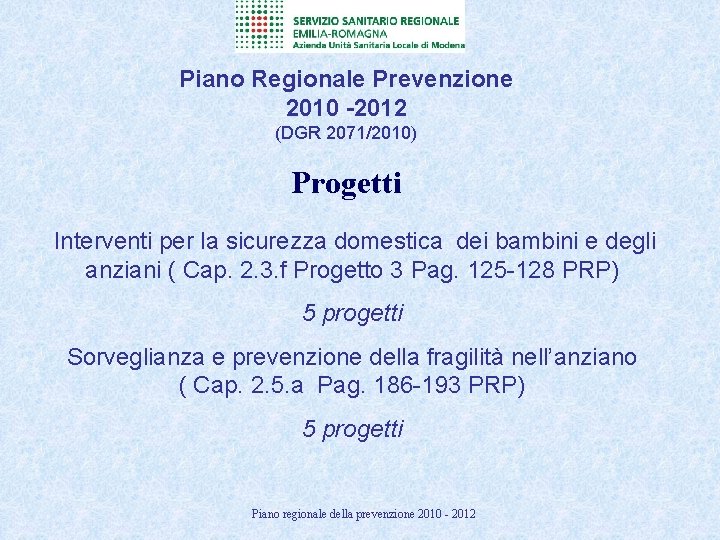 SERVIZIO SANITARIO REGIONALE
EMILIA-ROMAGNA
Azienda Unità Sanitaria Locale di Modena

Piano Regionale Prevenzione
2010 -2012
(DGR 2071/2010)

Progetti

Interventi per la sicurezza domestica dei bambini e degli anziani ( Cap. 2.3.f Progetto 3 Pag. 125-128 PRP)

5 progetti

Sorveglianza e prevenzione della fragilità nell'anziano ( Cap. 2.5.a Pag. 186-193 PRP)

5 progetti

Piano regionale della prevenzione 2010 - 2012